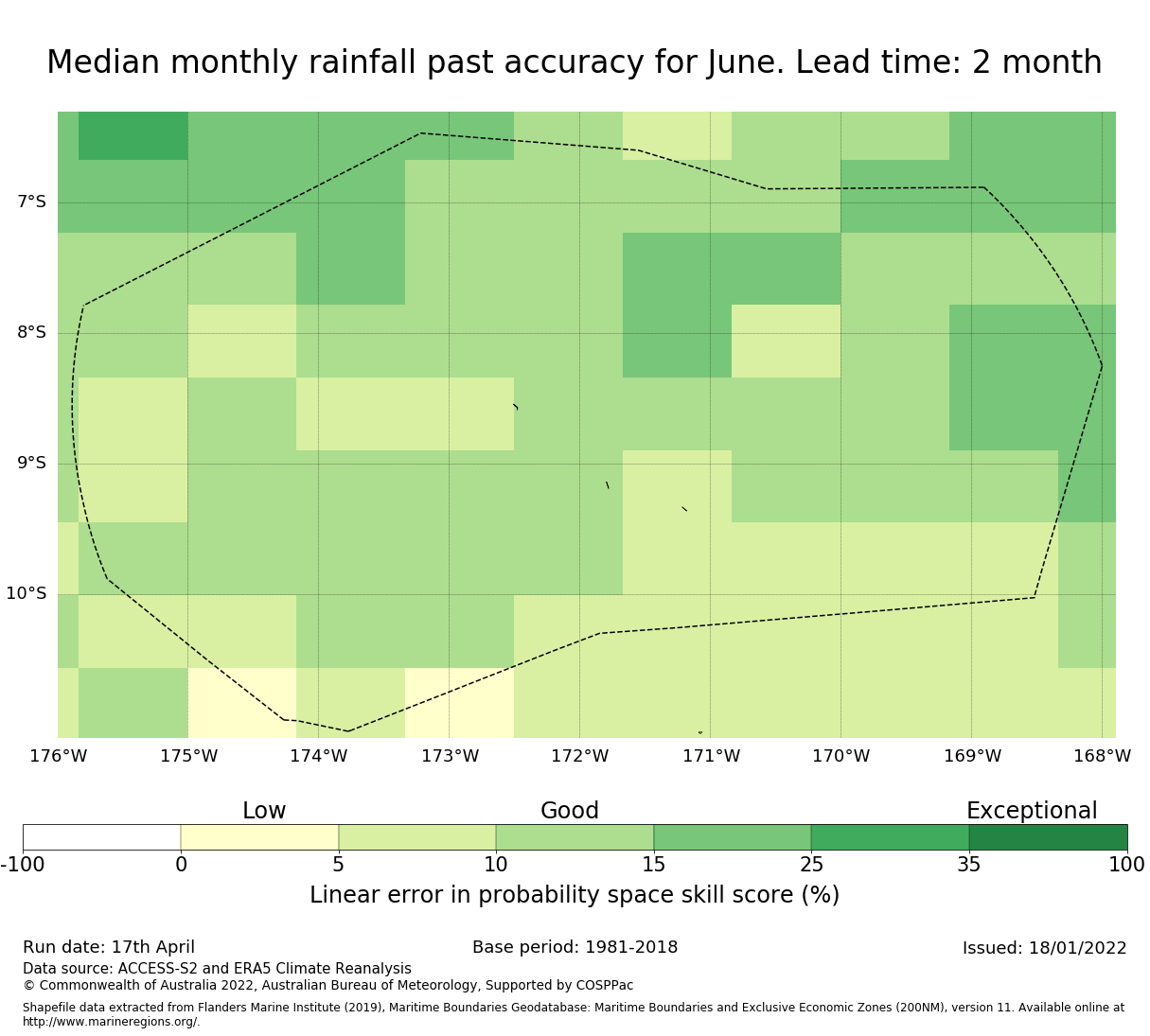 Median monthly rainfall past accuracy for June. Lead time: 2 month

7°S
8°S
9°S
10°S

176°W 175°W 174°W 173°W 172°W 171°W 170°W 169°W 168°W

Low Good Exceptional

-100 0 5 10 15 25 35 100

Linear error in probability space skill score (%)

Run date: 17th April
Base period: 1981-2018
Issued: 18/01/2022
Data source: ACCESS-S2 and ERA5 Climate Reanalysis
© Commonwealth of Australia 2022, Australian Bureau of Meteorology, Supported by COSPPac

Shapefile data extracted from Flanders Marine Institute (2019), Maritime Boundaries Geodatabase: Maritime Boundaries and Exclusive Economic Zones (200NM), version 11. Available online at http://www.marineregions.org/.